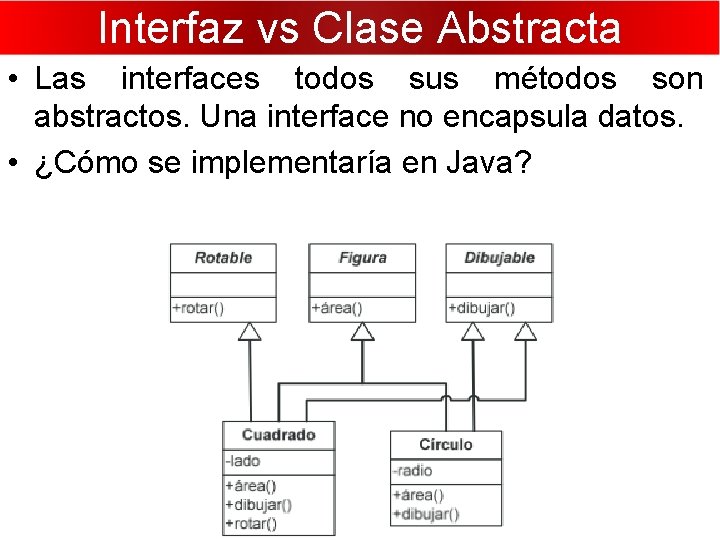 Interfaz vs Clase Abstracta

• Las interfaces todos sus métodos son abstractos. Una interface no encapsula datos.

• ¿Cómo se implementaría en Java?

Rotable
+rotar()

Figura
+área()

Dibujable
+dibujar()

Cuadrado
-lado
+área()
+dibujar()
+rotar()

Círculo
-radio
+área()
+dibujar()